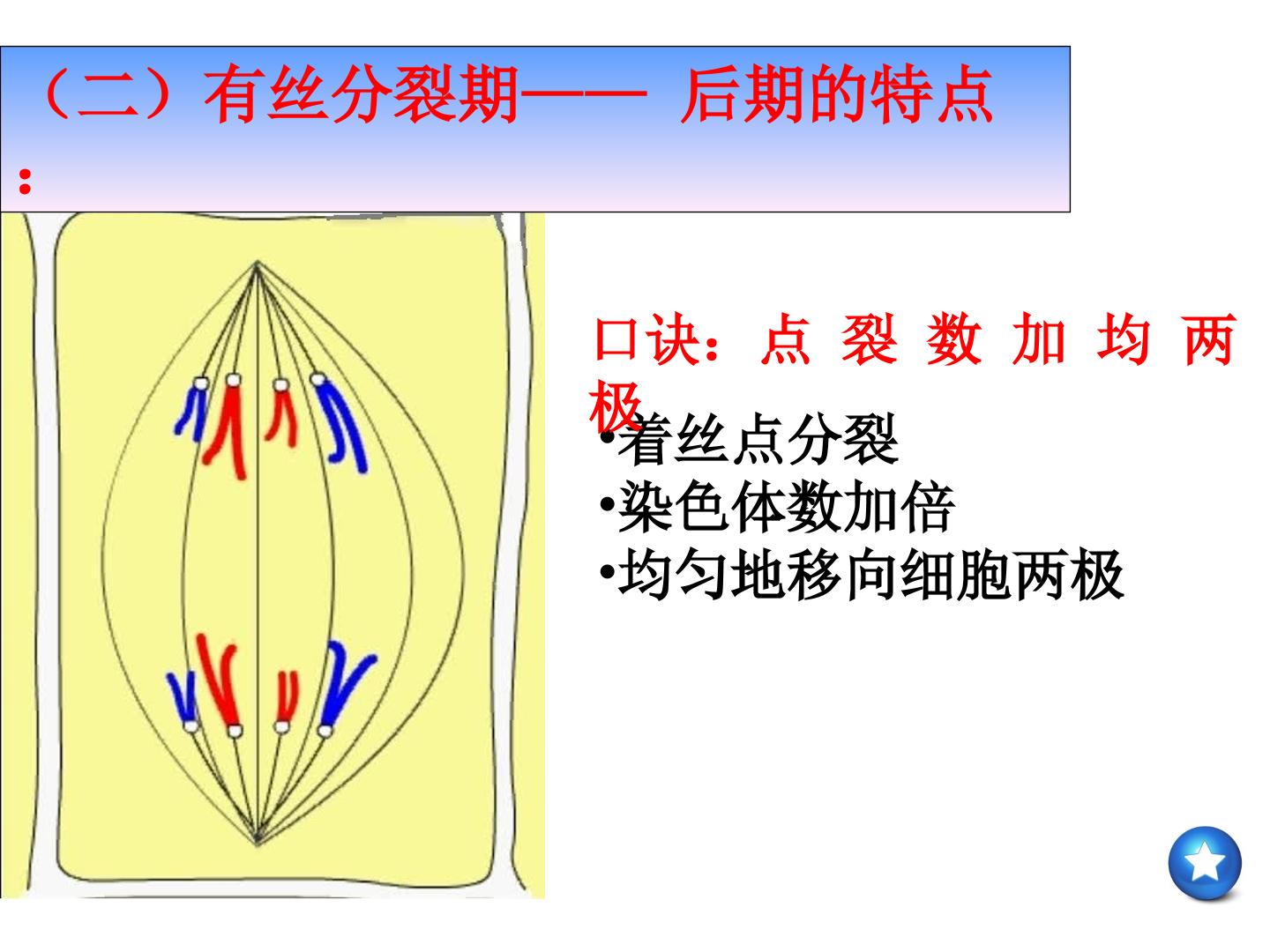 （二）有丝分裂期—— 后期的特点：

口诀：点 裂 数 加 均 两 极

•着丝点分裂
•染色体数加倍
•均匀地移向细胞两极